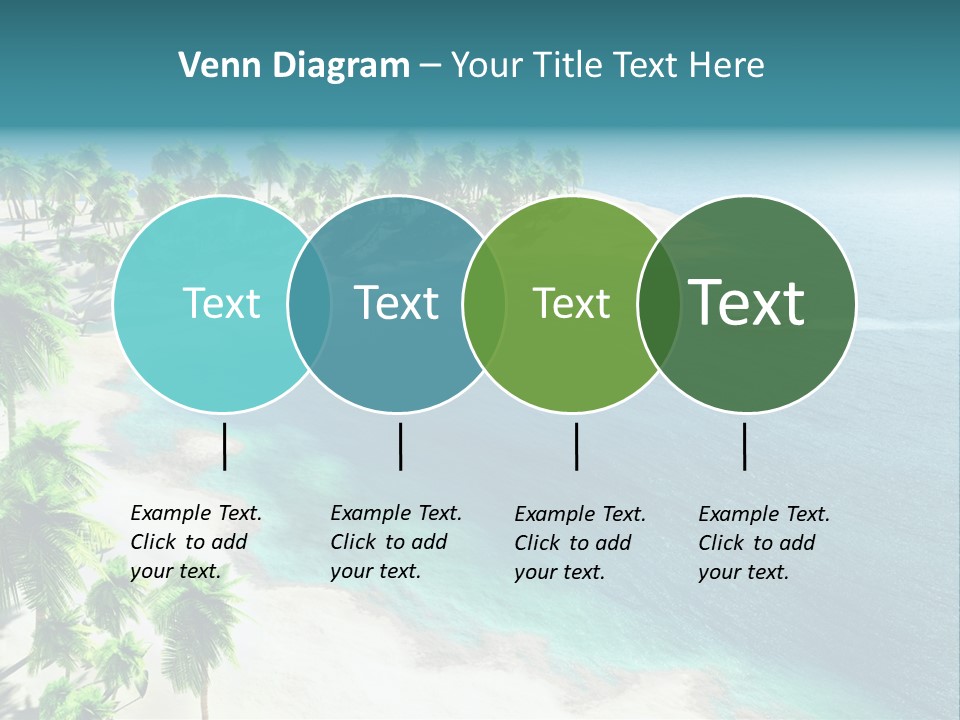 Venn Diagram – Your Title Text Here

Text

Text

Text

Text

Example Text. Click to add your text.

Example Text. Click to add your text.

Example Text. Click to add your text.

Example Text. Click to add your text.